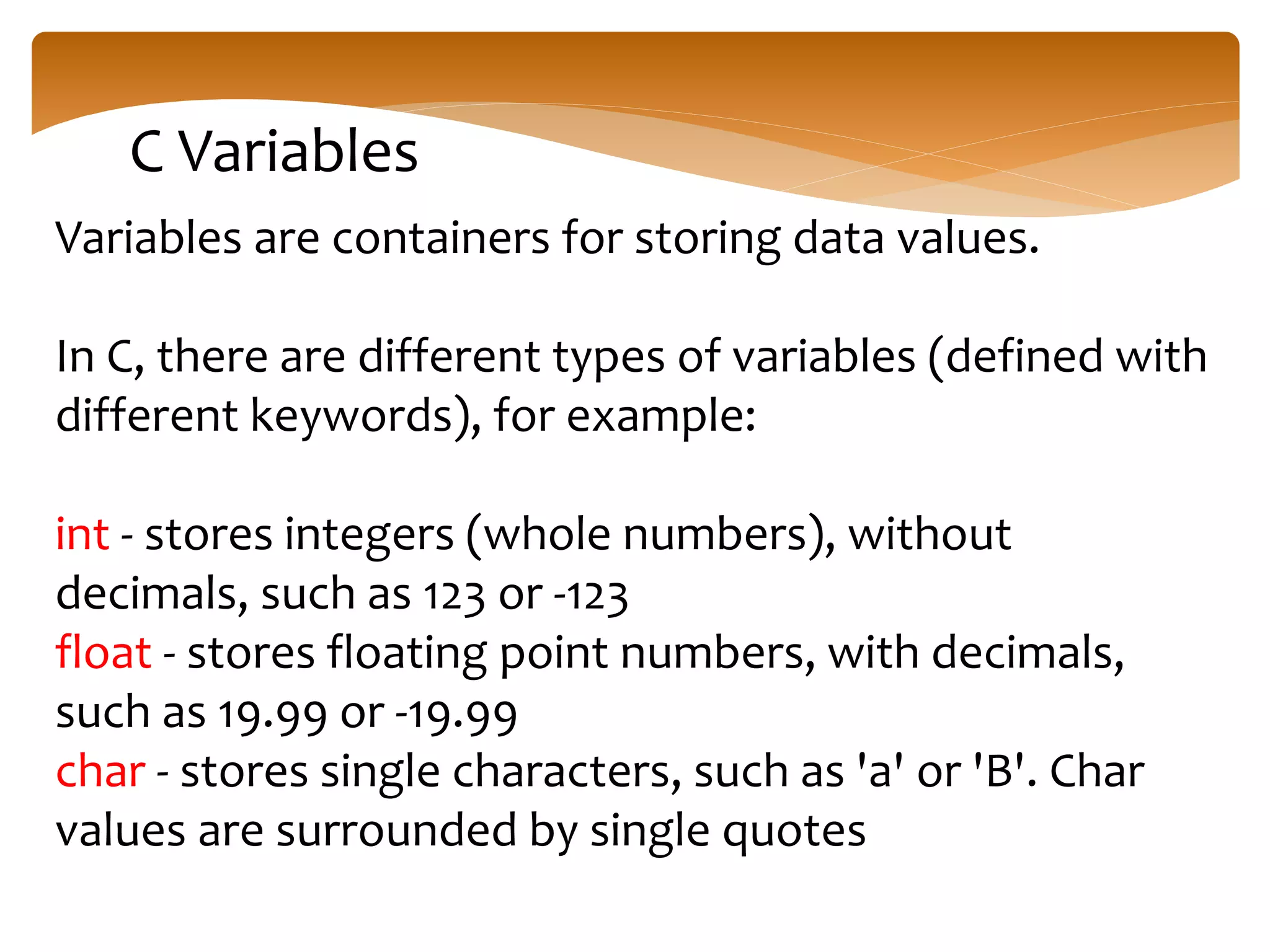 C Variables

Variables are containers for storing data values.

In C, there are different types of variables (defined with different keywords), for example:

int - stores integers (whole numbers), without decimals, such as 123 or -123
float - stores floating point numbers, with decimals, such as 19.99 or -19.99
char - stores single characters, such as 'a' or 'B'. Char values are surrounded by single quotes